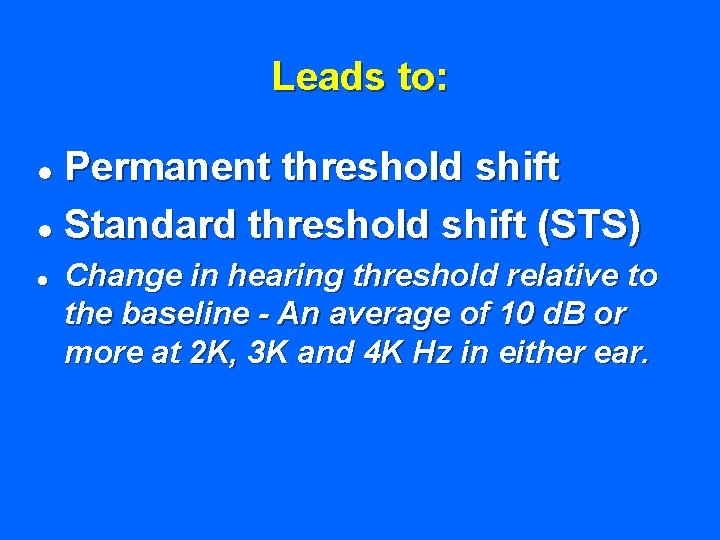 Leads to:

- Permanent threshold shift
- Standard threshold shift (STS)
- Change in hearing threshold relative to the baseline - An average of 10 dB or more at 2K, 3K and 4K Hz in either ear.